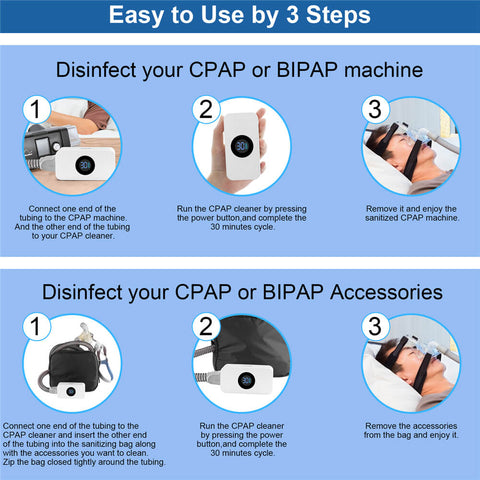 Easy to Use by 3 Steps

Disinfect your CPAP or BIPAP machine

1

30

Connect one end of the tubing to the CPAP machine. And the other end of the tubing to your CPAP cleaner.

2

30

Run the CPAP cleaner by pressing the power button,and complete the 30 minutes cycle.

3

Remove it and enjoy the sanitized CPAP machine.

Disinfect your CPAP or BIPAP Accessories

1

Connect one end of the tubing to the CPAP cleaner and insert the other end of the tubing into the sanitizing bag along with the accessories you want to clean. Zip the bag closed tightly around the tubing.

2

Run the CPAP cleaner by pressing the power button,and complete the 30 minutes cycle.

3

Remove the accessories from the bag and enjoy it.